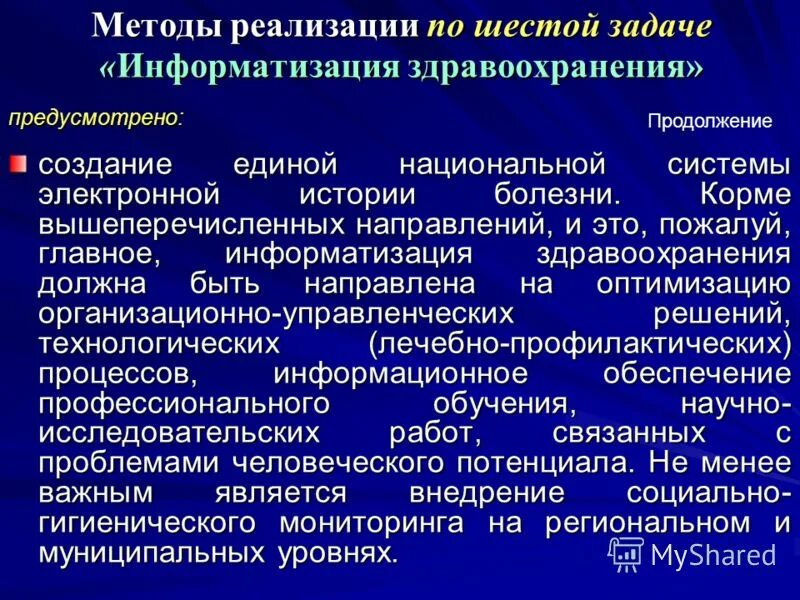 Методы реализации по шестой задаче «Информатизация здравоохранения»

предусмотрено:

Продолжение

создание единой национальной системы электронной истории болезни. Корме вышеперечисленных направлений, и это, пожалуй, главное, информатизация здравоохранения должна быть направлена на оптимизацию организационно-управленческих решений, технологических (лечебно-профилактических) процессов, информационное обеспечение профессионального обучения, научно-исследовательских работ, связанных с проблемами человеческого потенциала. Не менее важным является внедрение социально-гигиенического мониторинга на региональном и муниципальных уровнях.

MyShared